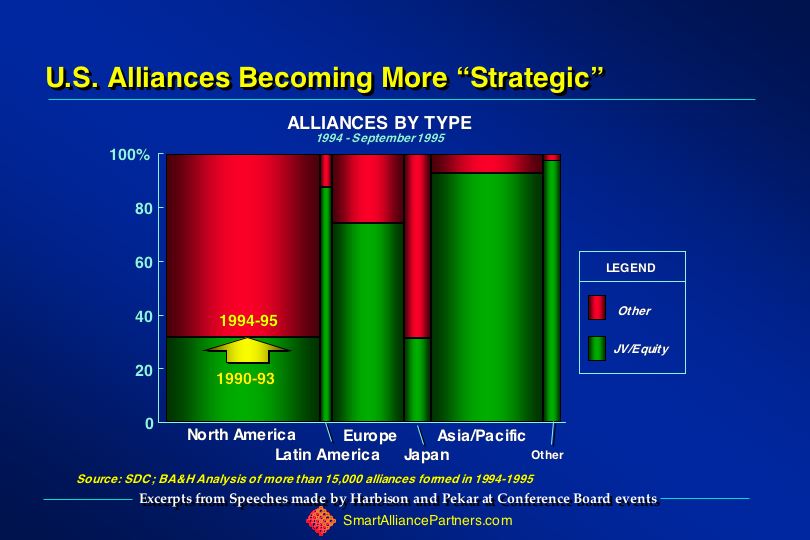 U.S. Alliances Becoming More “Strategic”

ALLIANCES BY TYPE
1994 - September 1995

100%
80
60
40
20
0

1994-95
1990-93

North America
Latin America
Europe
Japan
Asia/Pacific
Other

LEGEND
Other
JV/Equity

Source: SDC; BA&H Analysis of more than 15,000 alliances formed in 1994-1995

Excerpts from Speeches made by Harbison and Pekar at Conference Board events

SmartAlliancePartners.com